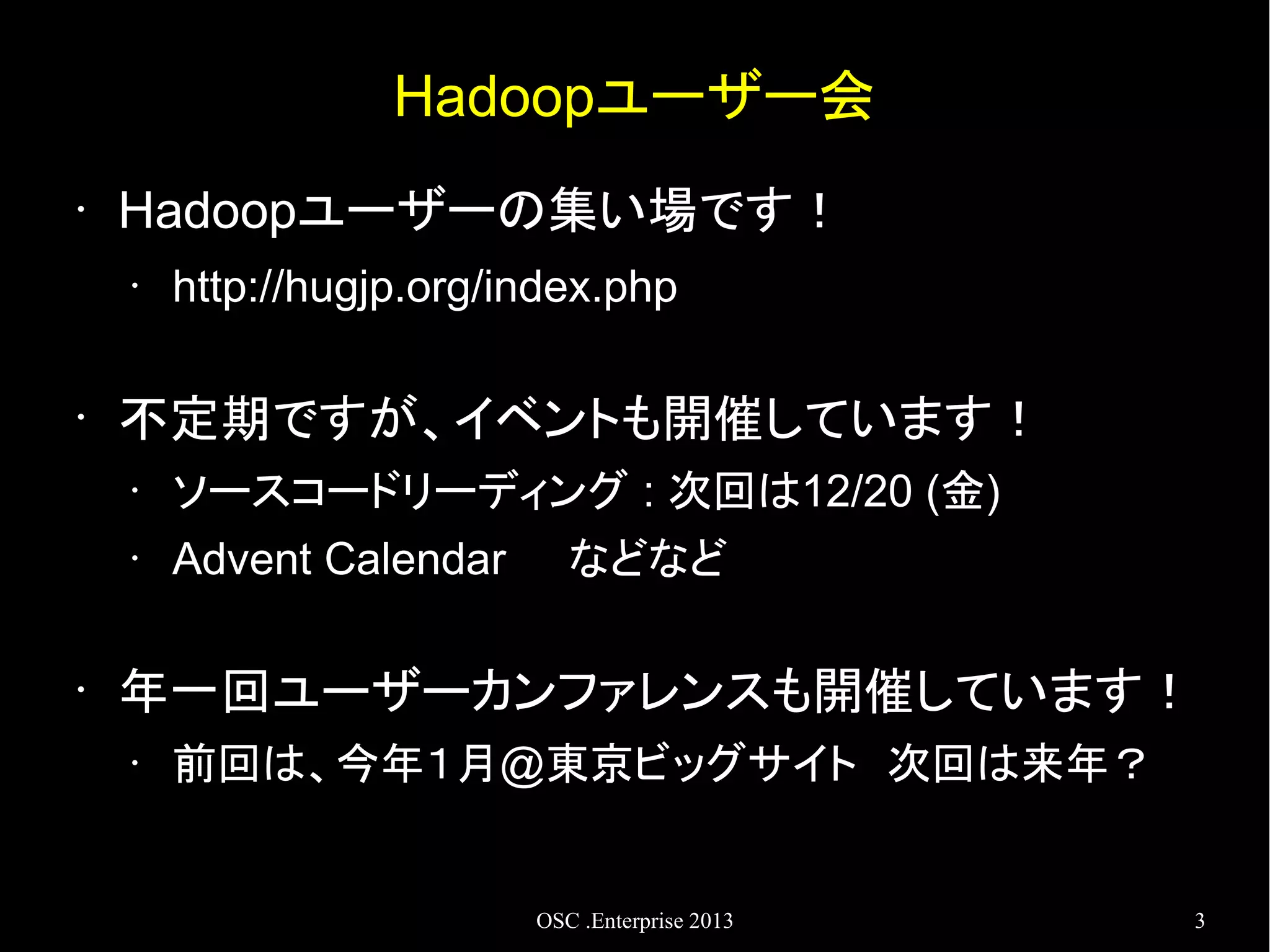 Hadoopユーザー会

・ Hadoopユーザーの集い場です！
 ・ http://hugjp.org/index.php

・ 不定期ですが、イベントも開催しています！
 ・ ソースコードリーディング：次回は12/20 (金)
 ・ Advent Calendar　などなど

・ 年一回ユーザーカンファレンスも開催しています！
 ・ 前回は、今年１月@東京ビッグサイト　次回は来年？

OSC .Enterprise 2013

3